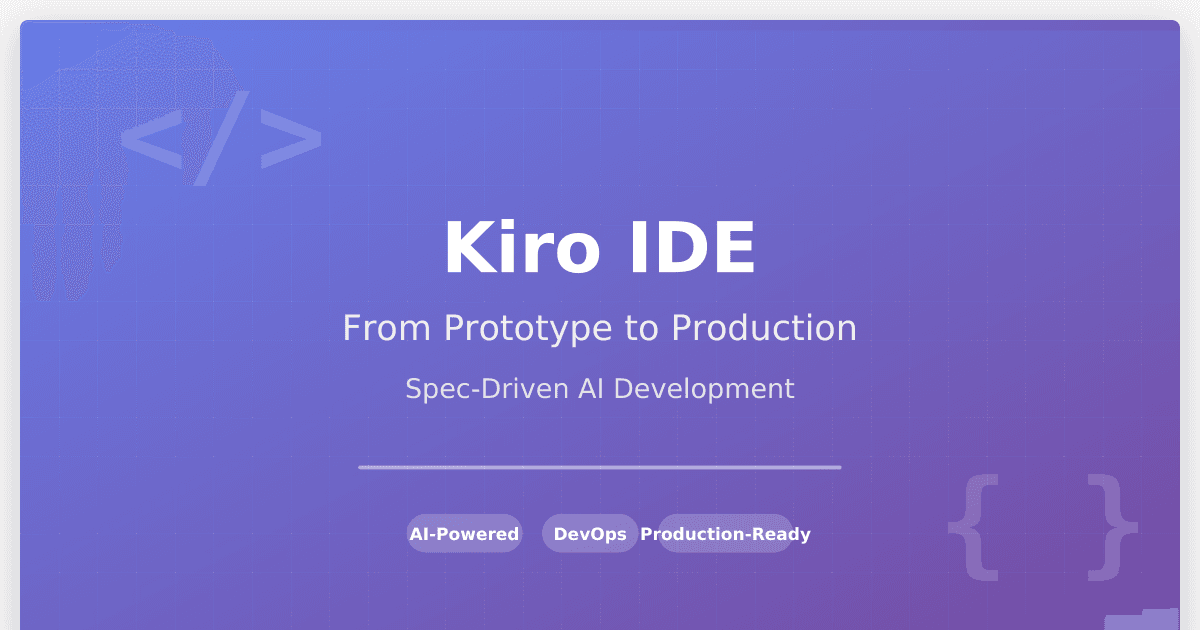 </>

Kiro IDE

From Prototype to Production

Spec-Driven AI Development

AI-Powered DevOps Production-Ready

{ }